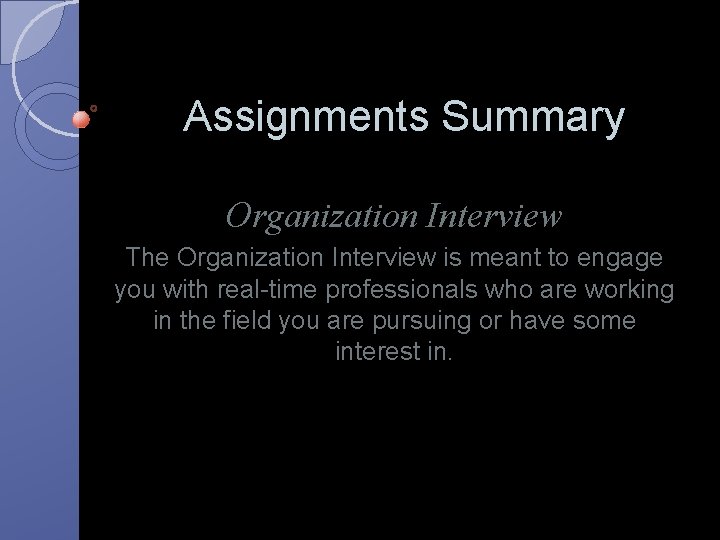 Assignments Summary

Organization Interview

The Organization Interview is meant to engage you with real-time professionals who are working in the field you are pursuing or have some interest in.